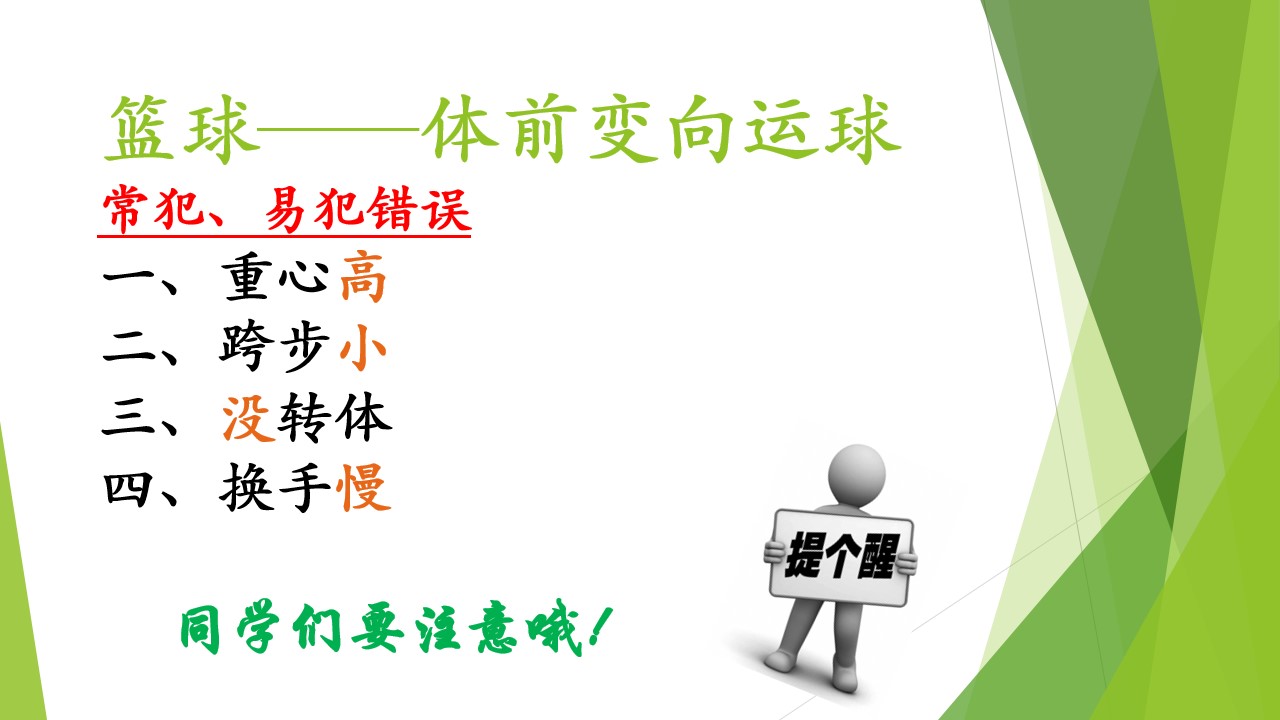 篮球——体前变向运球

常犯、易犯错误

一、重心高
二、跨步小
三、没转体
四、换手慢

提个醒

同学们要注意哦!